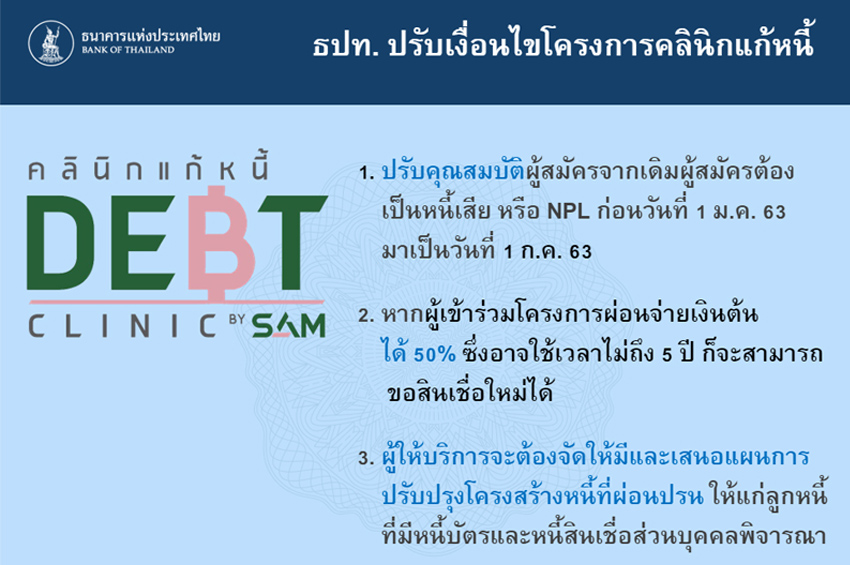 ธนาคารแห่งประเทศไทย
BANK OF THAILAND

ธปท. ปรับเงื่อนไขโครงการคลินิกแก้หนี้

คลินิกแก้หนี้
DEBT
CLINIC BY SAM

1. ปรับคุณสมบัติผู้สมัครจากเดิมผู้สมัครต้องเป็นหนี้เสีย หรือ NPL ก่อนวันที่ 1 ม.ค. 63 มาเป็นวันที่ 1 ก.ค. 63

2. หากผู้เข้าร่วมโครงการผ่อนจ่ายเงินต้นได้ 50% ซึ่งอาจใช้เวลาไม่ถึง 5 ปี ก็จะสามารถขอสินเชื่อใหม่ได้

3. ผู้ให้บริการจะต้องจัดให้มีและเสนอแผนการปรับปรุงโครงสร้างหนี้ที่ผ่อนปรน ให้แก่ลูกหนี้ที่มีหนี้บัตรและหนี้สินเชื่อส่วนบุคคลพิจารณา